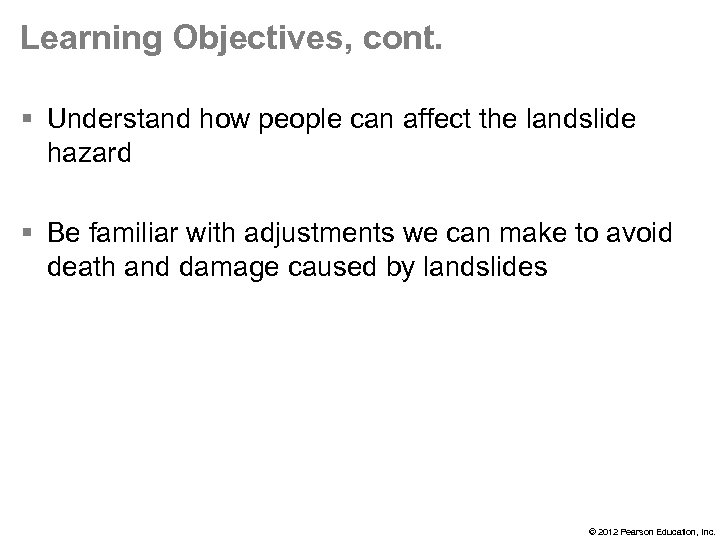 Learning Objectives, cont.

▪ Understand how people can affect the landslide hazard

▪ Be familiar with adjustments we can make to avoid death and damage caused by landslides

© 2012 Pearson Education, Inc.